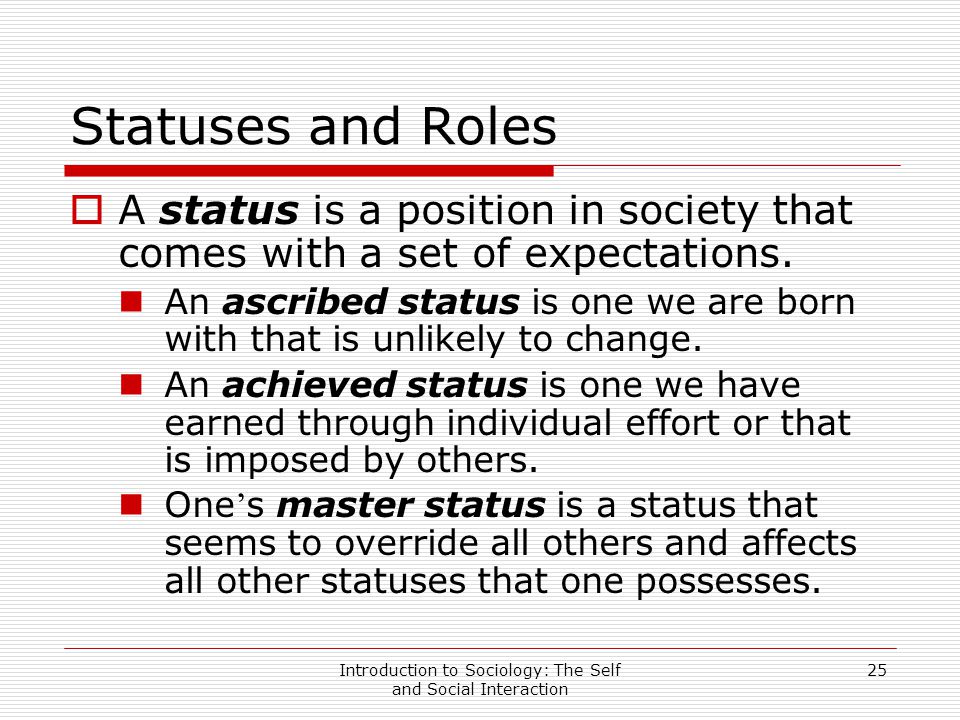 Statuses and Roles

A status is a position in society that comes with a set of expectations.

An ascribed status is one we are born with that is unlikely to change.

An achieved status is one we have earned through individual effort or that is imposed by others.

One's master status is a status that seems to override all others and affects all other statuses that one possesses.

Introduction to Sociology: The Self and Social Interaction

25